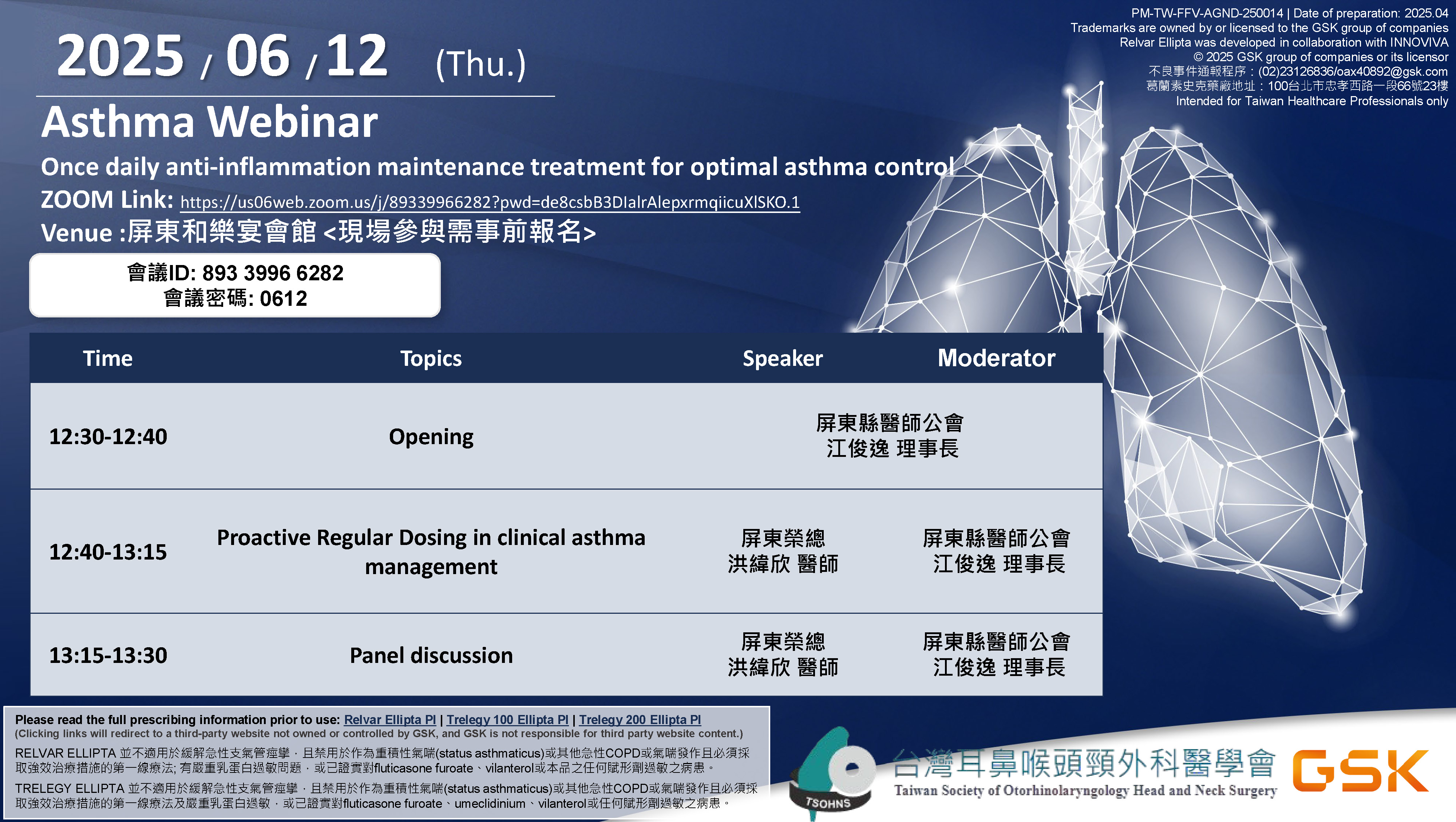 PM-TW-FFV-AGND-250014 | Date of preparation: 2025.04
Trademarks are owned by or licensed to the GSK group of companies
Relvar Ellipta was developed in collaboration with INNOVIVA
© 2025 GSK group of companies or its licensor
不良事件通報程序：(02)23126836/oax40892@gsk.com
葛蘭素史克藥廠地址：100台北市忠孝西路一段66號23樓
Intended for Taiwan Healthcare Professionals only

2025 / 06 / 12 (Thu.)

Asthma Webinar

Once daily anti-inflammation maintenance treatment for optimal asthma control

ZOOM Link: https://us06web.zoom.us/j/89339966282?pwd=de8csbB3DIalrAlepxrmqiicuXlSKO.1

Venue :屏東和樂宴會館 <現場參與需事前報名>

會議ID: 893 3996 6282
會議密碼: 0612

| Time | Topics | Speaker | Moderator |
|---|---|---|---|
| 12:30-12:40 | Opening | 屏東縣醫師公會 江俊逸 理事長 | |
| 12:40-13:15 | Proactive Regular Dosing in clinical asthma management | 屏東榮總 洪緯欣 醫師 | 屏東縣醫師公會 江俊逸 理事長 |
| 13:15-13:30 | Panel discussion | 屏東榮總 洪緯欣 醫師 | 屏東縣醫師公會 江俊逸 理事長 |

Please read the full prescribing information prior to use: Relvar Ellipta PI | Trelegy 100 Ellipta PI | Trelegy 200 Ellipta PI
(Clicking links will redirect to a third-party website not owned or controlled by GSK, and GSK is not responsible for third party website content.)

RELVAR ELLIPTA 並不適用於緩解急性支氣管痙攣，且禁用於作為重積性氣喘(status asthmaticus)或其他急性COPD或氣喘發作且必須採取強效治療措施的第一線療法; 有嚴重乳蛋白過敏問題，或已證實對fluticasone furoate、vilanterol或本品之任何賦形劑過敏之病患。

TRELEGY ELLIPTA 並不適用於緩解急性支氣管痙攣，且禁用於作為重積性氣喘(status asthmaticus)或其他急性COPD或氣喘發作且必須採取強效治療措施的第一線療法及嚴重乳蛋白過敏，或已證實對fluticasone furoate、umeclidinium、vilanterol或任何賦形劑過敏之病患。

TSOHNS
台灣耳鼻喉頭頸外科醫學會
Taiwan Society of Otorhinolaryngology Head and Neck Surgery
GSK